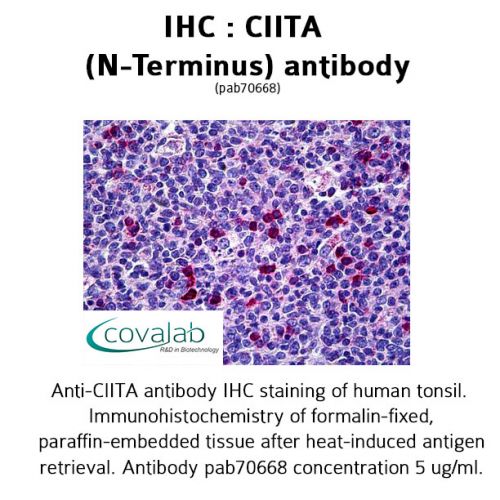 IHC : CIITA (N-Terminus) antibody
(pab70668)

covalab
R&D in Biotechnology

Anti-CIITA antibody IHC staining of human tonsil. Immunohistochemistry of formalin-fixed, paraffin-embedded tissue after heat-induced antigen retrieval. Antibody pab70668 concentration 5 ug/ml.